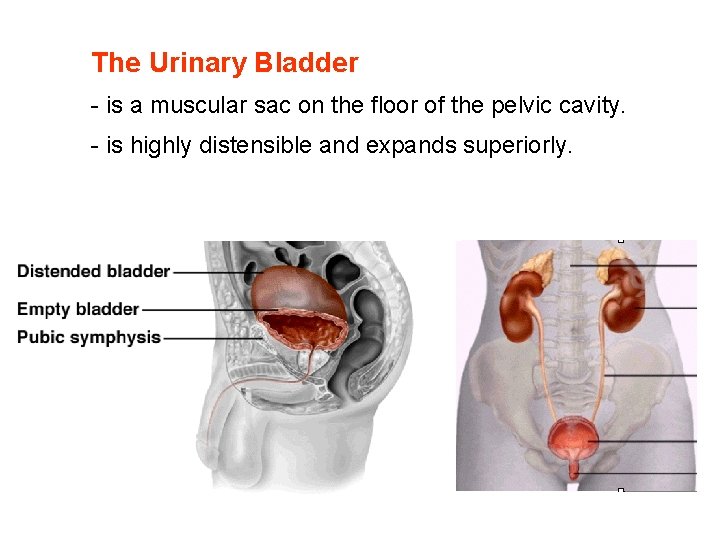 The Urinary Bladder

- is a muscular sac on the floor of the pelvic cavity.

- is highly distensible and expands superiorly.

Distended bladder
Empty bladder
Pubic symphysis